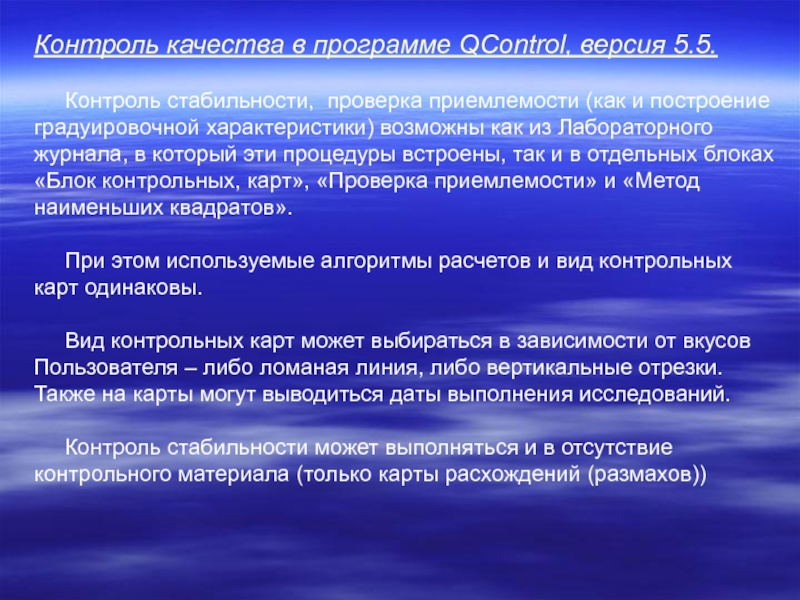 Контроль качества в программе QControl, версия 5.5.

Контроль стабильности, проверка приемлемости (как и построение градуировочной характеристики) возможны как из Лабораторного журнала, в который эти процедуры встроены, так и в отдельных блоках «Блок контрольных, карт», «Проверка приемлемости» и «Метод наименьших квадратов».

При этом используемые алгоритмы расчетов и вид контрольных карт одинаковы.

Вид контрольных карт может выбираться в зависимости от вкусов Пользователя – либо ломаная линия, либо вертикальные отрезки. Также на карты могут выводиться даты выполнения исследований.

Контроль стабильности может выполняться и в отсутствие контрольного материала (только карты расхождений (размахов))